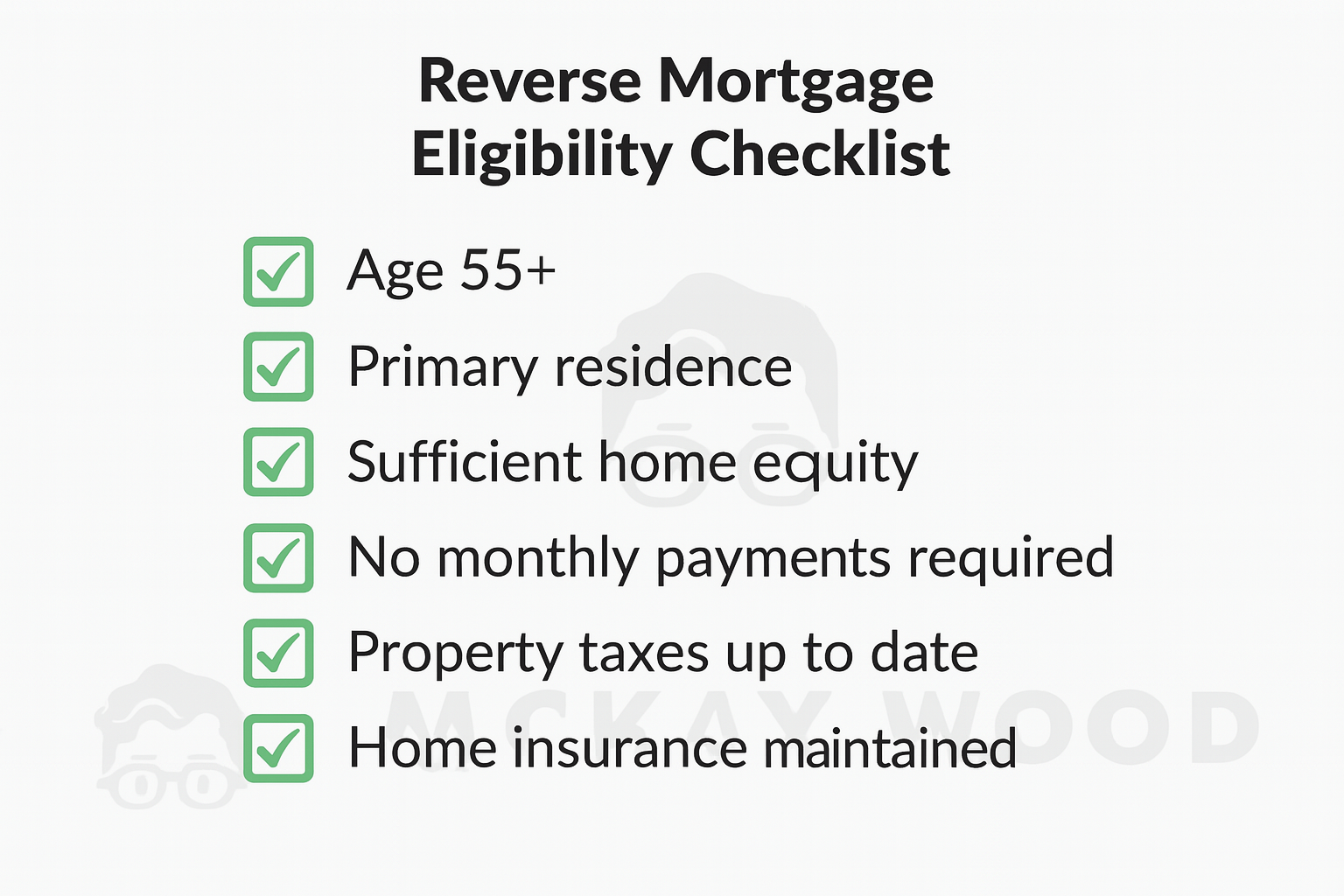 Reverse Mortgage Eligibility Checklist

Age 55+

Primary residence

Sufficient home equity

No monthly payments required

Property taxes up to date

Home insurance maintained

MCKAY WOOD